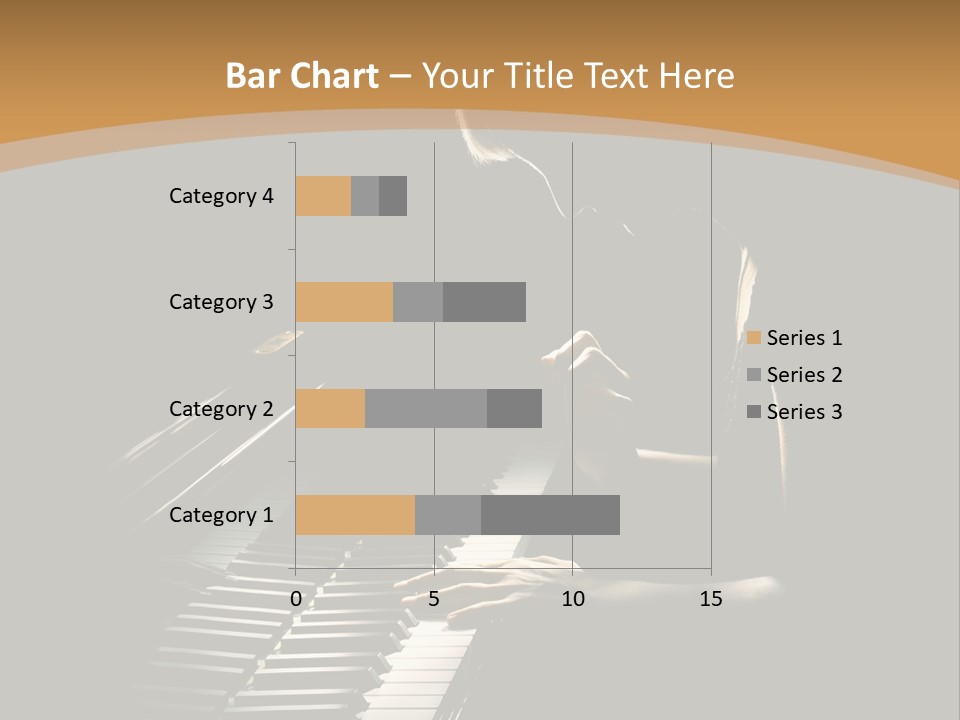 Bar Chart – Your Title Text Here

Category 4
Category 3
Category 2
Category 1

0
5
10
15

Series 1
Series 2
Series 3